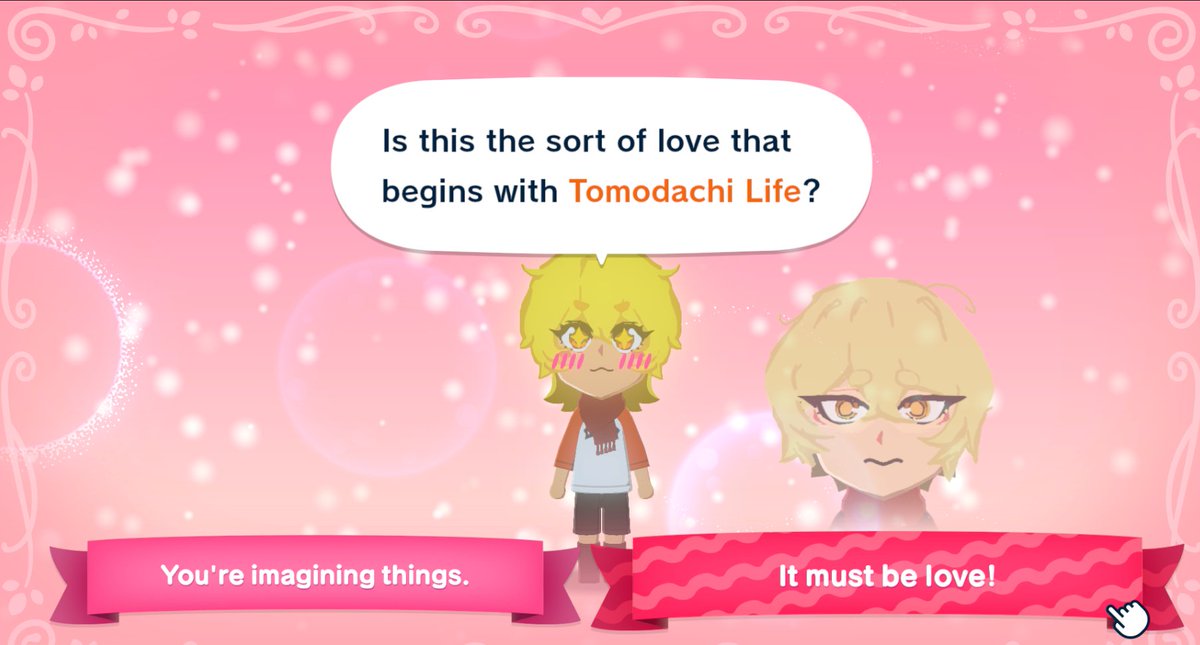 Is this the sort of love that begins with Tomodachi Life?

You're imagining things.

It must be love!